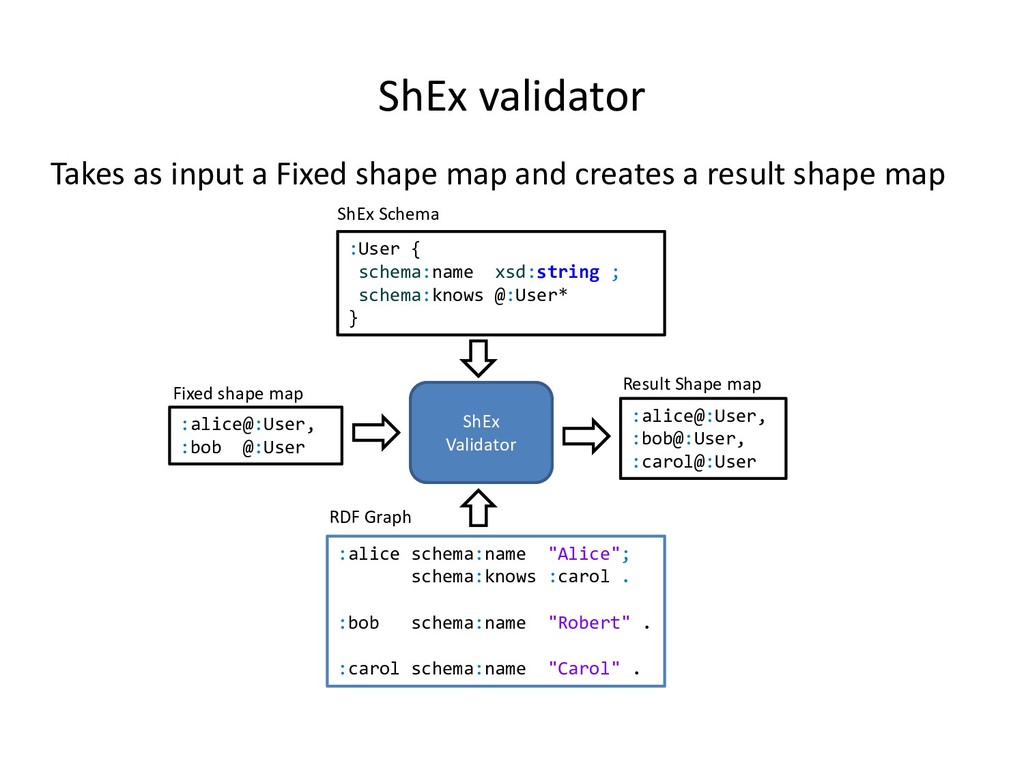 ShEx validator

Takes as input a Fixed shape map and creates a result shape map

ShEx Schema

:User {
 schema:name  xsd:string ;
 schema:knows @:User*
}

Fixed shape map

:alice@:User,
:bob  @:User

ShEx Validator

Result Shape map

:alice@:User,
:bob@:User,
:carol@:User

RDF Graph

:alice schema:name  "Alice";
       schema:knows :carol .

:bob   schema:name  "Robert" .

:carol schema:name  "Carol" .